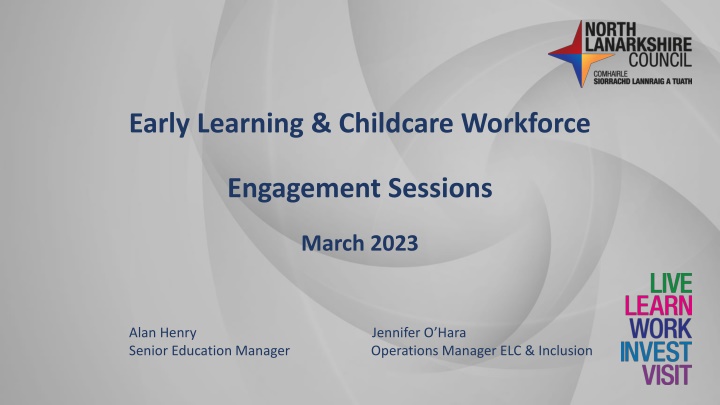 NORTH LANARKSHIRE COUNCIL
COMHAIRLE SIORRACHD LANNRAIG A TUATH

Early Learning & Childcare Workforce

Engagement Sessions

March 2023

Alan Henry
Senior Education Manager

Jennifer O'Hara
Operations Manager ELC & Inclusion

LIVE
LEARN
WORK
INVEST
VISIT